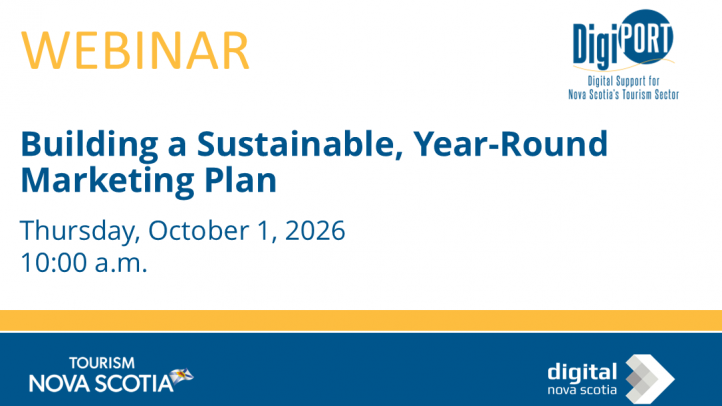 WEBINAR

DigiPORT
Digital Support for Nova Scotia's Tourism Sector

Building a Sustainable, Year-Round Marketing Plan

Thursday, October 1, 2026
10:00 a.m.

TOURISM
NOVA SCOTIA

digital
nova scotia